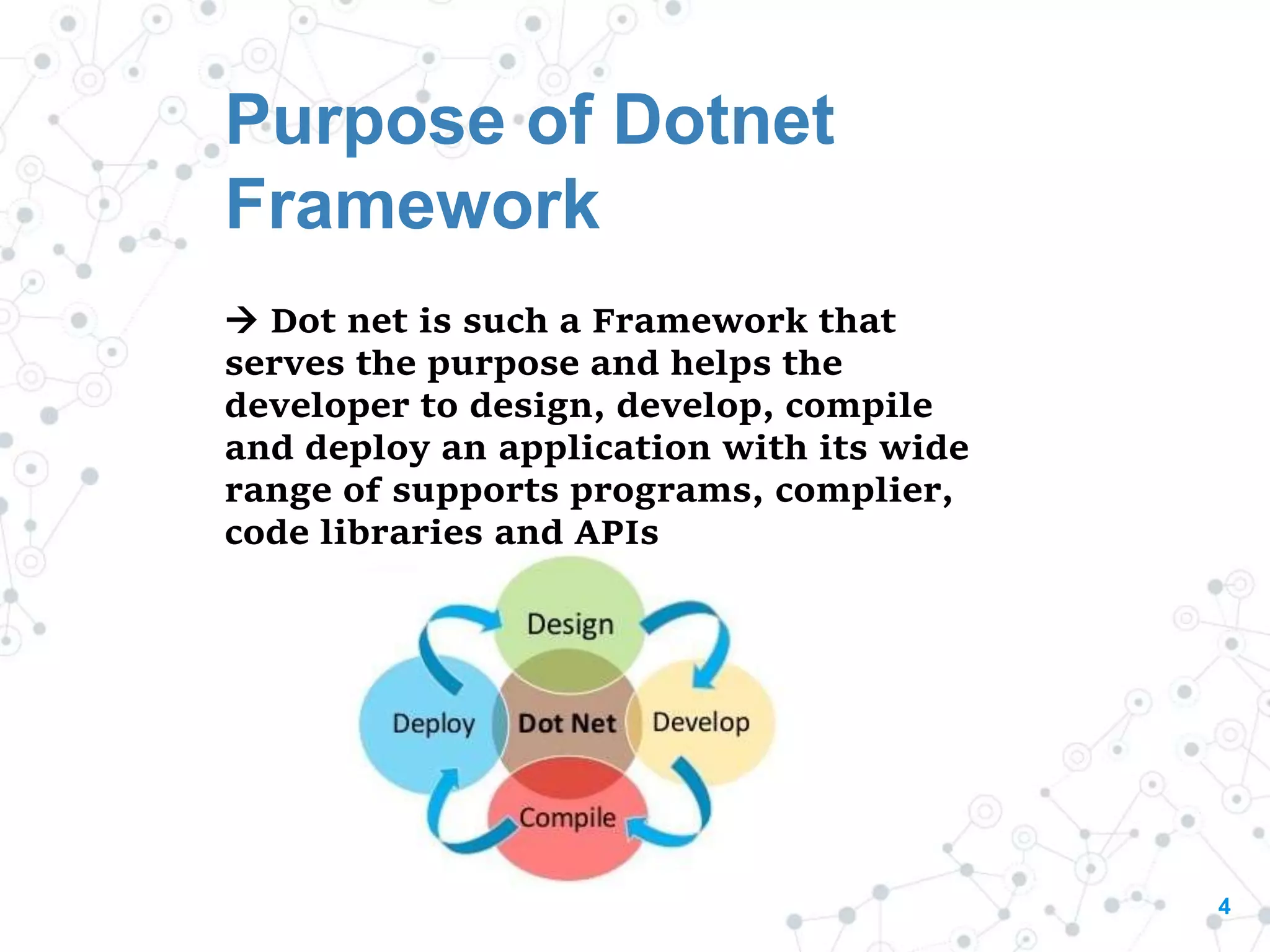 Purpose of Dotnet Framework

→ Dot net is such a Framework that serves the purpose and helps the developer to design, develop, compile and deploy an application with its wide range of supports programs, complier, code libraries and APIs

Design

Deploy

Dot Net

Develop

Compile

4